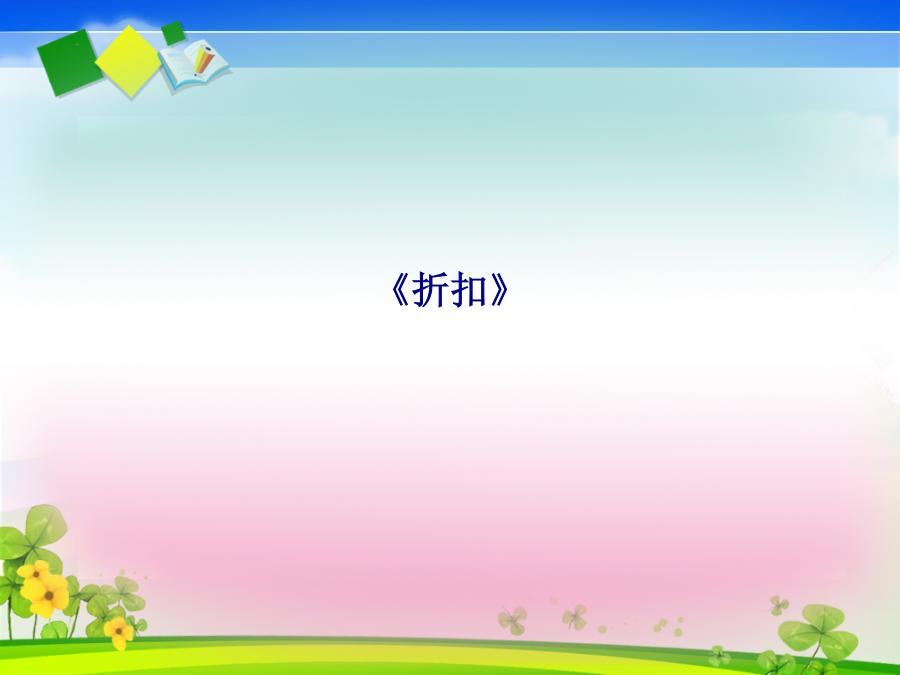 《折扣》